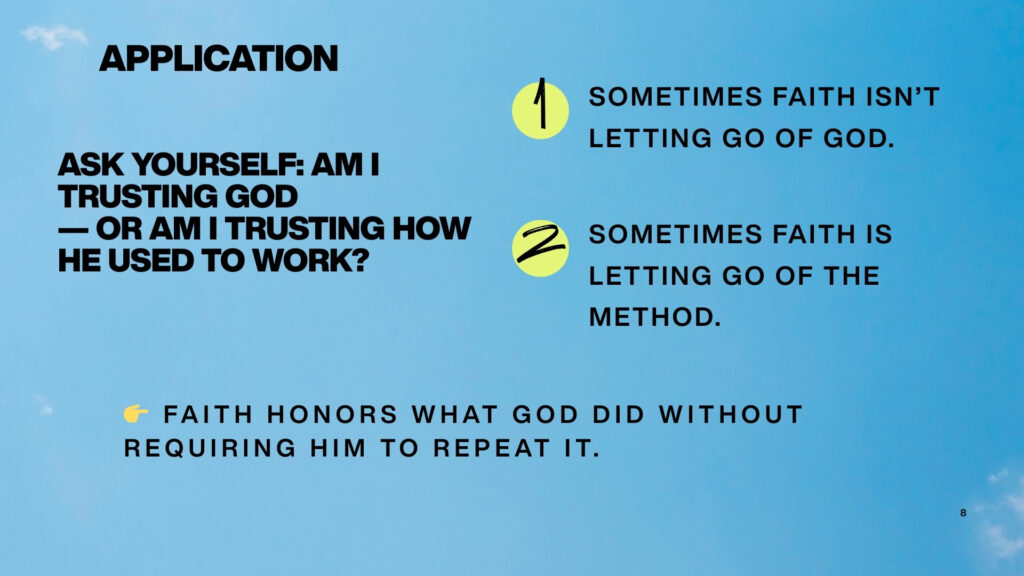 APPLICATION

ASK YOURSELF: AM I TRUSTING GOD — OR AM I TRUSTING HOW HE USED TO WORK?

1 SOMETIMES FAITH ISN'T LETTING GO OF GOD.

2 SOMETIMES FAITH IS LETTING GO OF THE METHOD.

👉 FAITH HONORS WHAT GOD DID WITHOUT REQUIRING HIM TO REPEAT IT.

8